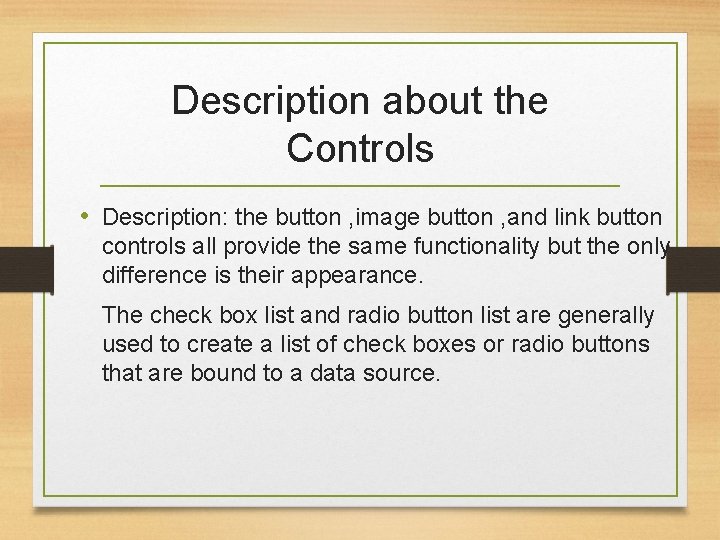 Description about the Controls

• Description: the button ,image button ,and link button controls all provide the same functionality but the only difference is their appearance.

The check box list and radio button list are generally used to create a list of check boxes or radio buttons that are bound to a data source.